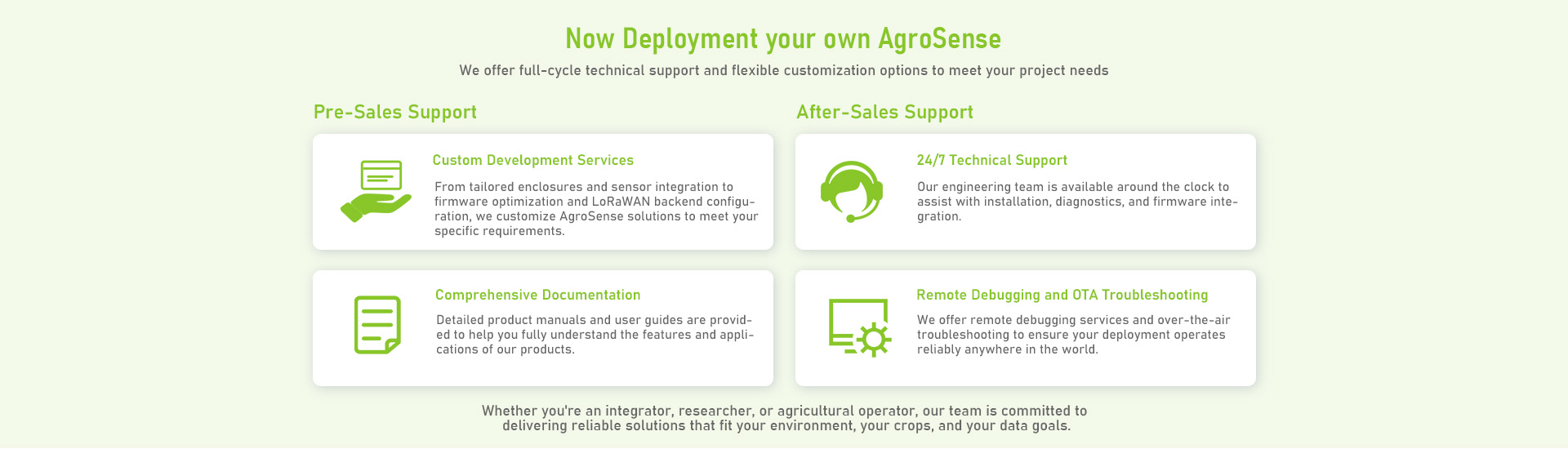 Now Deployment your own AgroSense

We offer full-cycle technical support and flexible customization options to meet your project needs

Pre-Sales Support

Custom Development Services

From tailored enclosures and sensor integration to firmware optimization and LoRaWAN backend configuration, we customize AgroSense solutions to meet your specific requirements.

Comprehensive Documentation

Detailed product manuals and user guides are provided to help you fully understand the features and applications of our products.

After-Sales Support

24/7 Technical Support

Our engineering team is available around the clock to assist with installation, diagnostics, and firmware integration.

Remote Debugging and OTA Troubleshooting

We offer remote debugging services and over-the-air troubleshooting to ensure your deployment operates reliably anywhere in the world.

Whether you're an integrator, researcher, or agricultural operator, our team is committed to delivering reliable solutions that fit your environment, your crops, and your data goals.